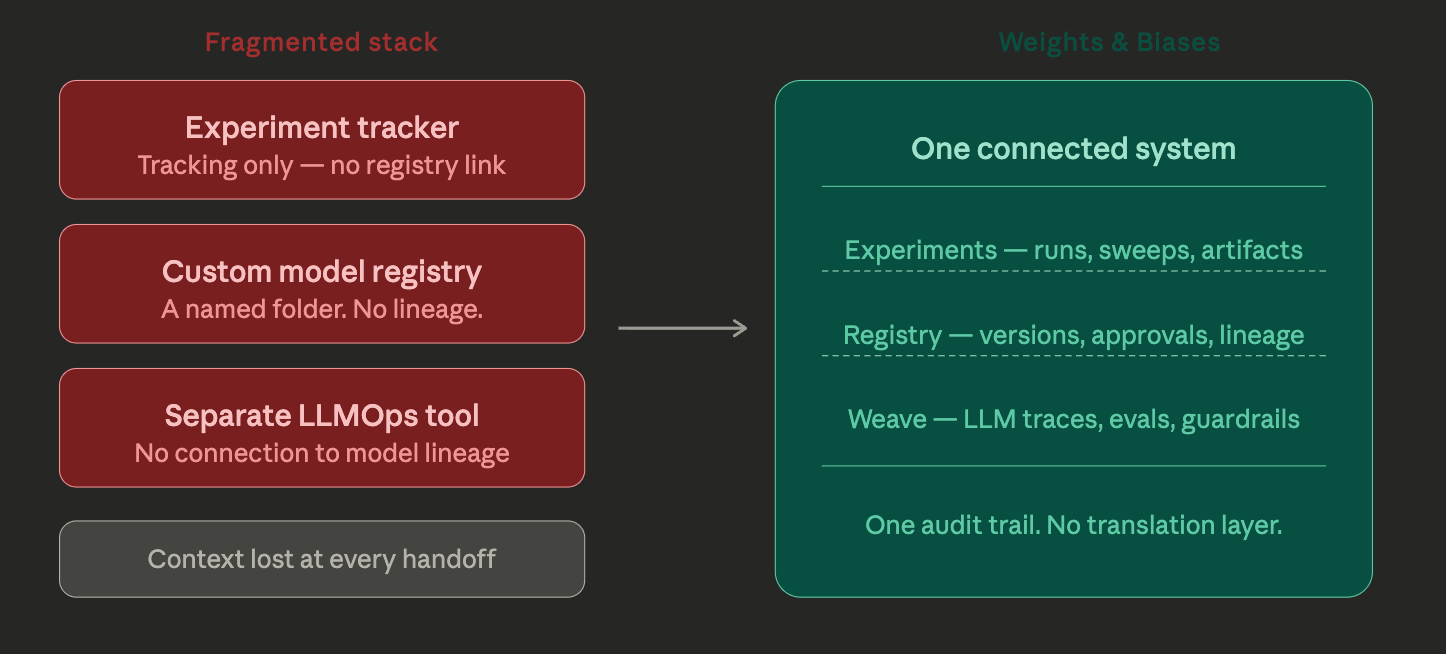 Fragmented stack

Experiment tracker
Tracking only — no registry link

Custom model registry
A named folder. No lineage.

Separate LLMOps tool
No connection to model lineage

Context lost at every handoff

Weights & Biases

One connected system

Experiments — runs, sweeps, artifacts

Registry — versions, approvals, lineage

Weave — LLM traces, evals, guardrails

One audit trail. No translation layer.